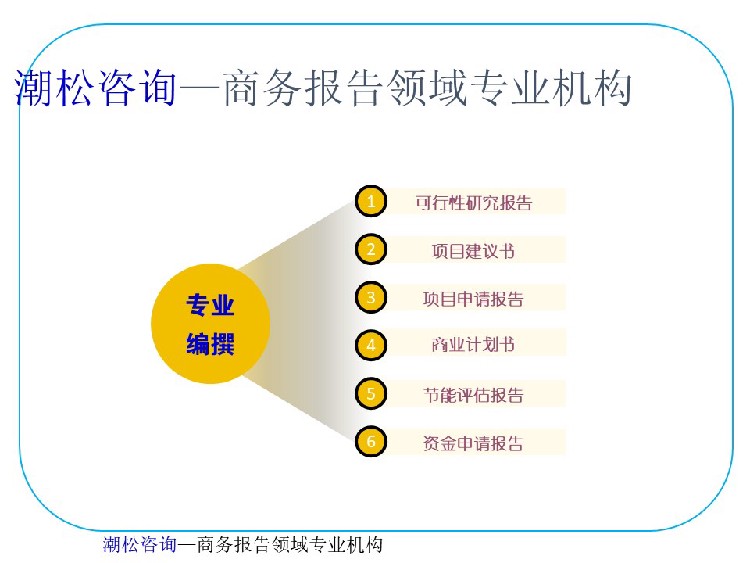 潮松咨询—商务报告领域专业机构

专业
编撰

1 可行性研究报告
2 项目建议书
3 项目申请报告
4 商业计划书
5 节能评估报告
6 资金申请报告

潮松咨询—商务报告领域专业机构